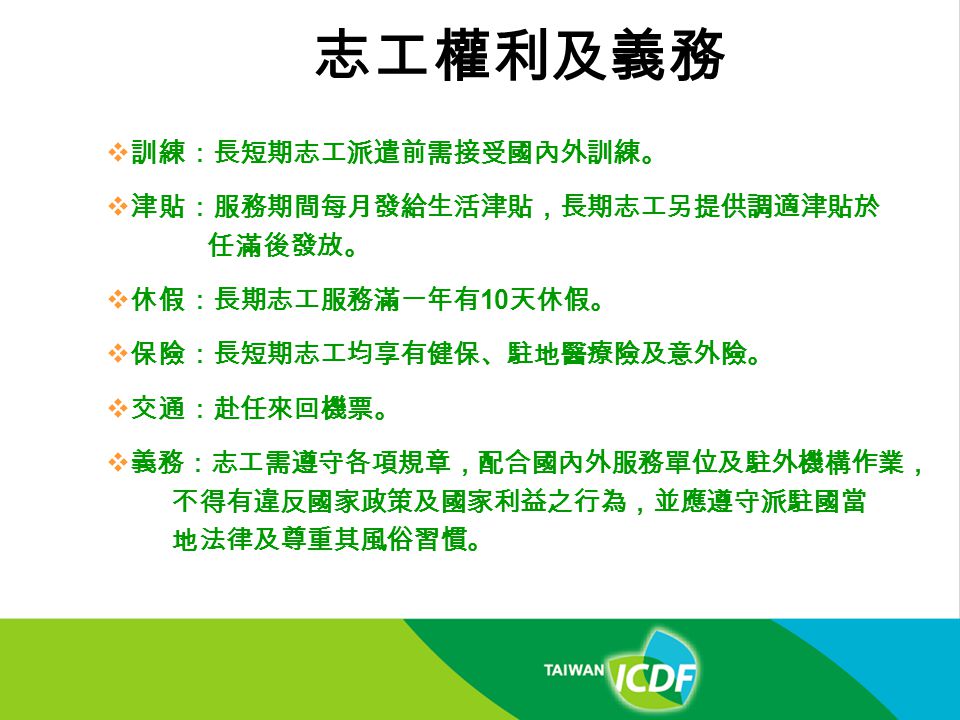 志工權利及義務

❖訓練：長短期志工派遣前需接受國內外訓練。

❖津貼：服務期間每月發給生活津貼，長期志工另提供調適津貼於任滿後發放。

❖休假：長期志工服務滿一年有10天休假。

❖保險：長短期志工均享有健保、駐地醫療險及意外險。

❖交通：赴任來回機票。

❖義務：志工需遵守各項規章，配合國內外服務單位及駐外機構作業，不得有違反國家政策及國家利益之行為，並應遵守派駐國當地法律及尊重其風俗習慣。

TAIWAN ICDF